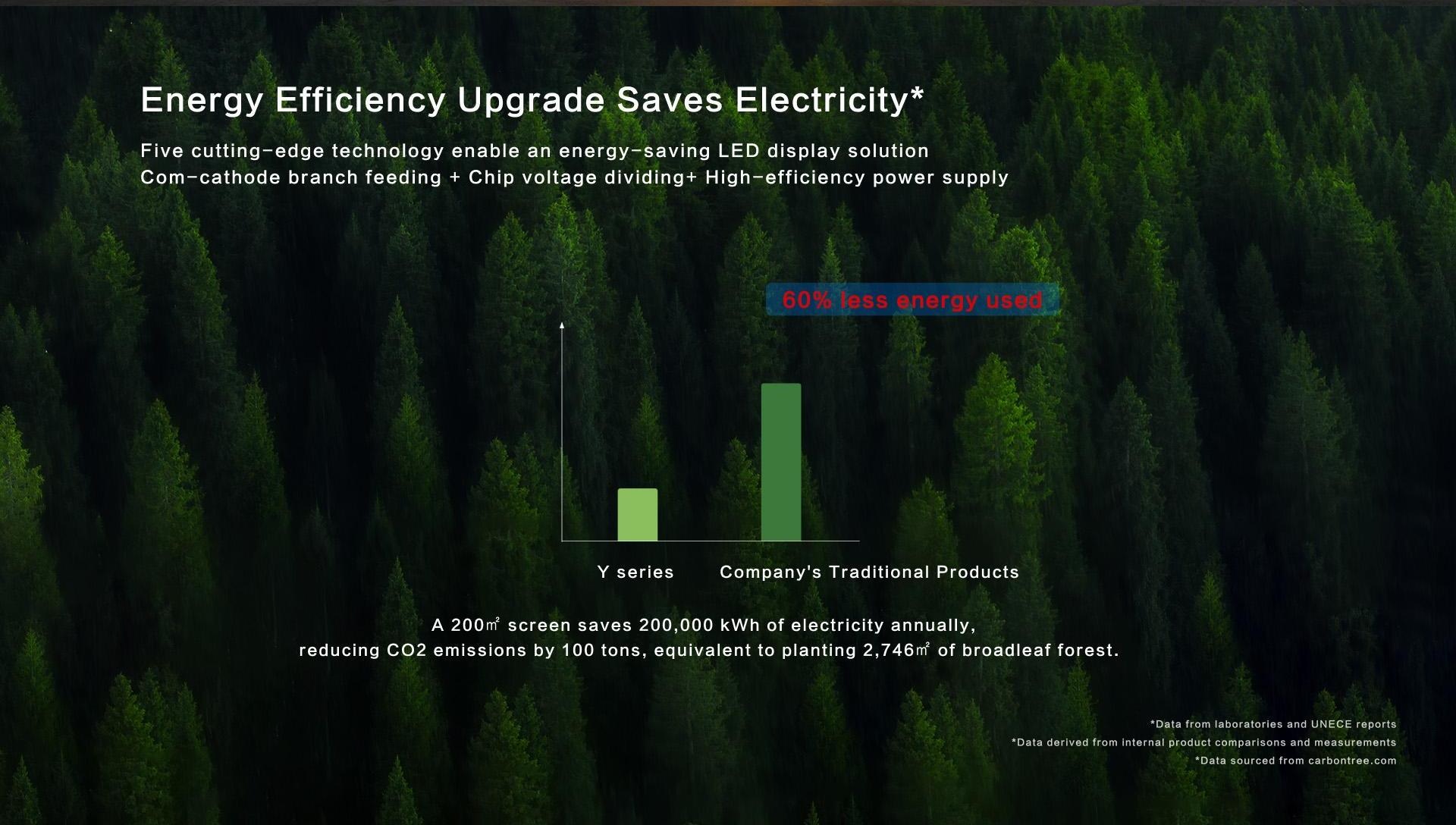 Energy Efficiency Upgrade Saves Electricity*

Five cutting-edge technology enable an energy-saving LED display solution
Com-cathode branch feeding + Chip voltage dividing+ High-efficiency power supply

60% less energy used

Y series Company's Traditional Products

A 200㎡ screen saves 200,000 kWh of electricity annually,
reducing CO2 emissions by 100 tons, equivalent to planting 2,746㎡ of broadleaf forest.

*Data from laboratories and UNECE reports
*Data derived from internal product comparisons and measurements
*Data sourced from carbontree.com